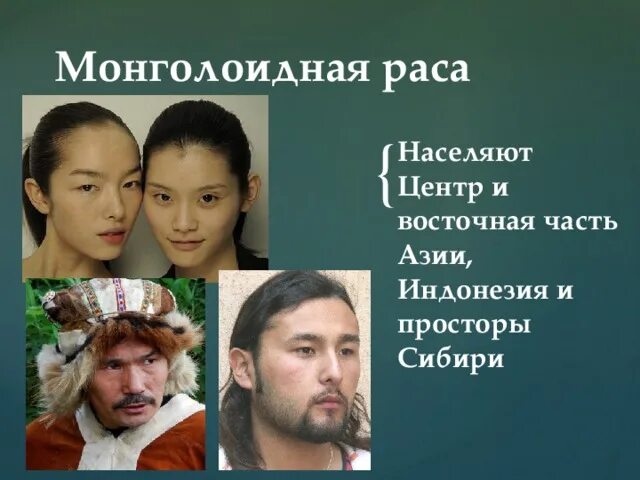 Монголоидная раса

Населяют Центр и восточная часть Азии, Индонезия и просторы Сибири